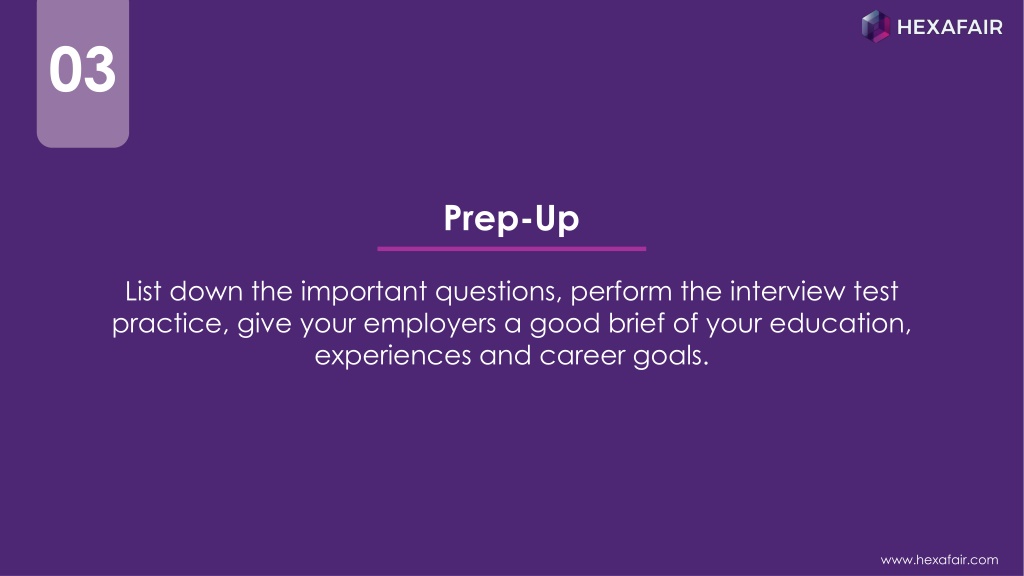 03

HEXAFAIR

Prep-Up

List down the important questions, perform the interview test practice, give your employers a good brief of your education, experiences and career goals.

www.hexafair.com